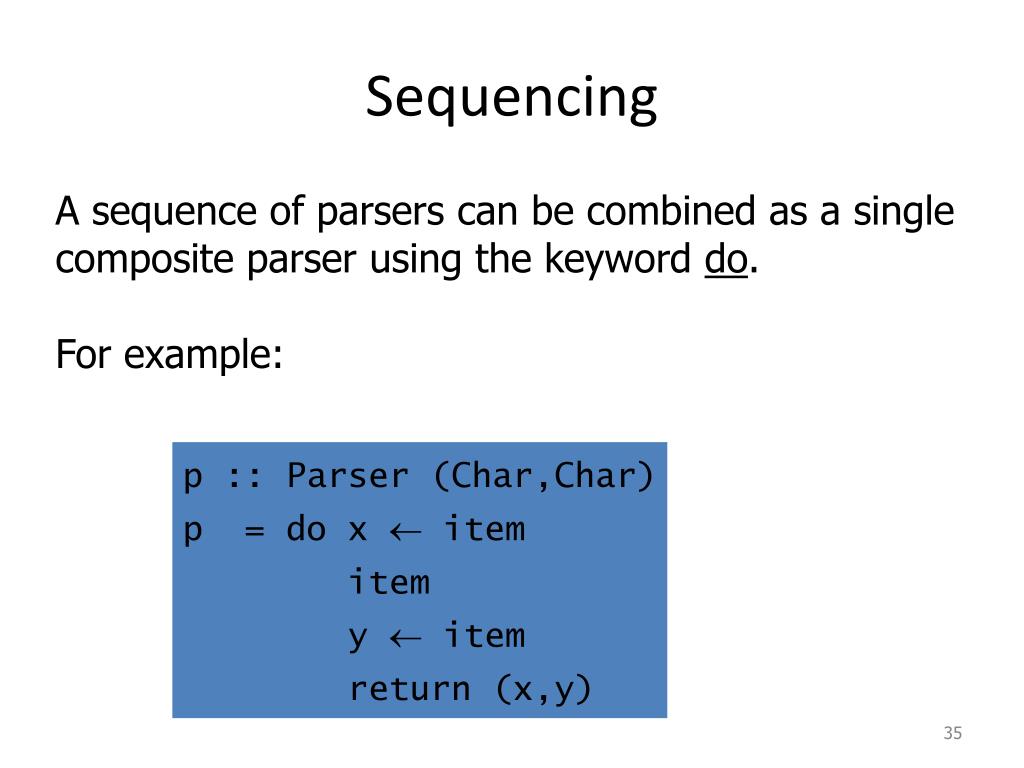 Sequencing

A sequence of parsers can be combined as a single composite parser using the keyword do.

For example:

p :: Parser (Char,Char)
p  = do x ← item
        item
        y ← item
        return (x,y)

35